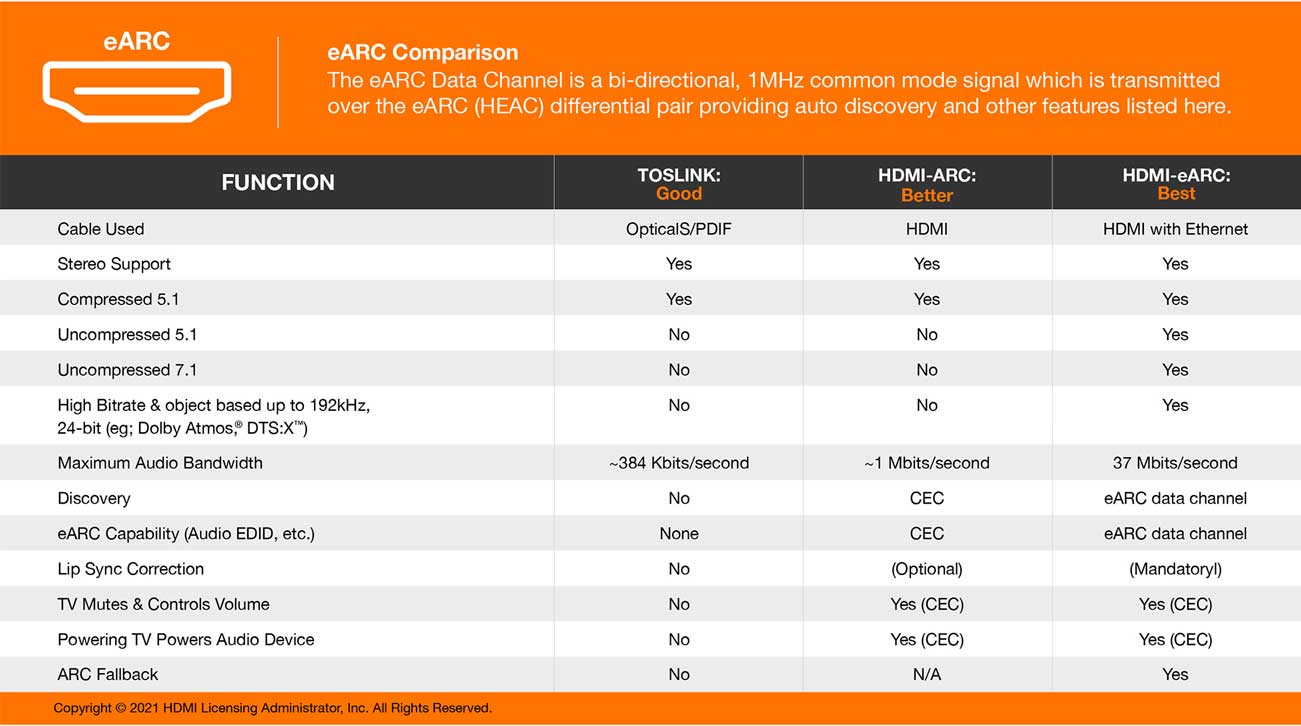 eARC

eARC Comparison
The eARC Data Channel is a bi-directional, 1MHz common mode signal which is transmitted over the eARC (HEAC) differential pair providing auto discovery and other features listed here.

| FUNCTION | TOSLINK: Good | HDMI-ARC: Better | HDMI-eARC: Best |
|---|---|---|---|
| Cable Used | OpticalS/PDIF | HDMI | HDMI with Ethernet |
| Stereo Support | Yes | Yes | Yes |
| Compressed 5.1 | Yes | Yes | Yes |
| Uncompressed 5.1 | No | No | Yes |
| Uncompressed 7.1 | No | No | Yes |
| High Bitrate & object based up to 192kHz, 24-bit (eg; Dolby Atmos,® DTS:X™) | No | No | Yes |
| Maximum Audio Bandwidth | ~384 Kbits/second | ~1 Mbits/second | 37 Mbits/second |
| Discovery | No | CEC | eARC data channel |
| eARC Capability (Audio EDID, etc.) | None | CEC | eARC data channel |
| Lip Sync Correction | No | (Optional) | (Mandatoryl) |
| TV Mutes & Controls Volume | No | Yes (CEC) | Yes (CEC) |
| Powering TV Powers Audio Device | No | Yes (CEC) | Yes (CEC) |
| ARC Fallback | No | N/A | Yes |

Copyright © 2021 HDMI Licensing Administrator, Inc. All Rights Reserved.